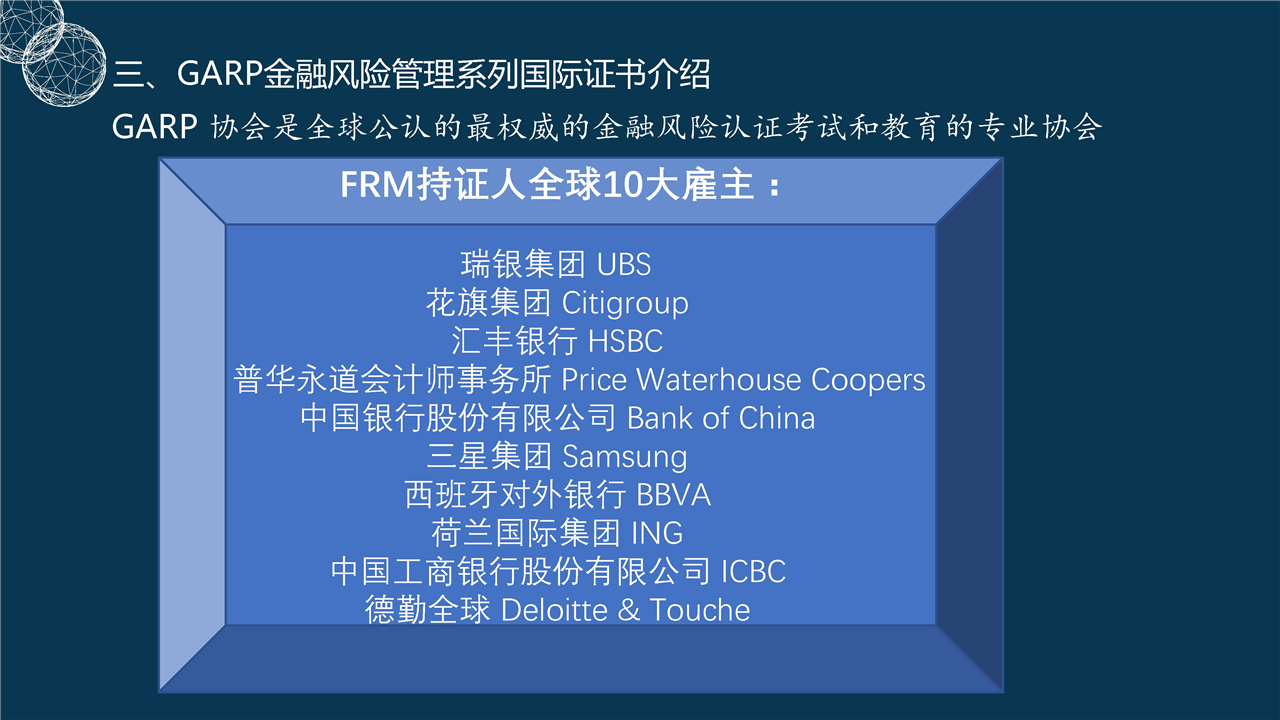 三、GARP金融风险管理系列国际证书介绍
GARP 协会是全球公认的最权威的金融风险认证考试和教育的专业协会

FRM持证人全球10大雇主：

瑞银集团 UBS
花旗集团 Citigroup
汇丰银行 HSBC
普华永道会计师事务所 Price Waterhouse Coopers
中国银行股份有限公司 Bank of China
三星集团 Samsung
西班牙对外银行 BBVA
荷兰国际集团 ING
中国工商银行股份有限公司 ICBC
德勤全球 Deloitte & Touche